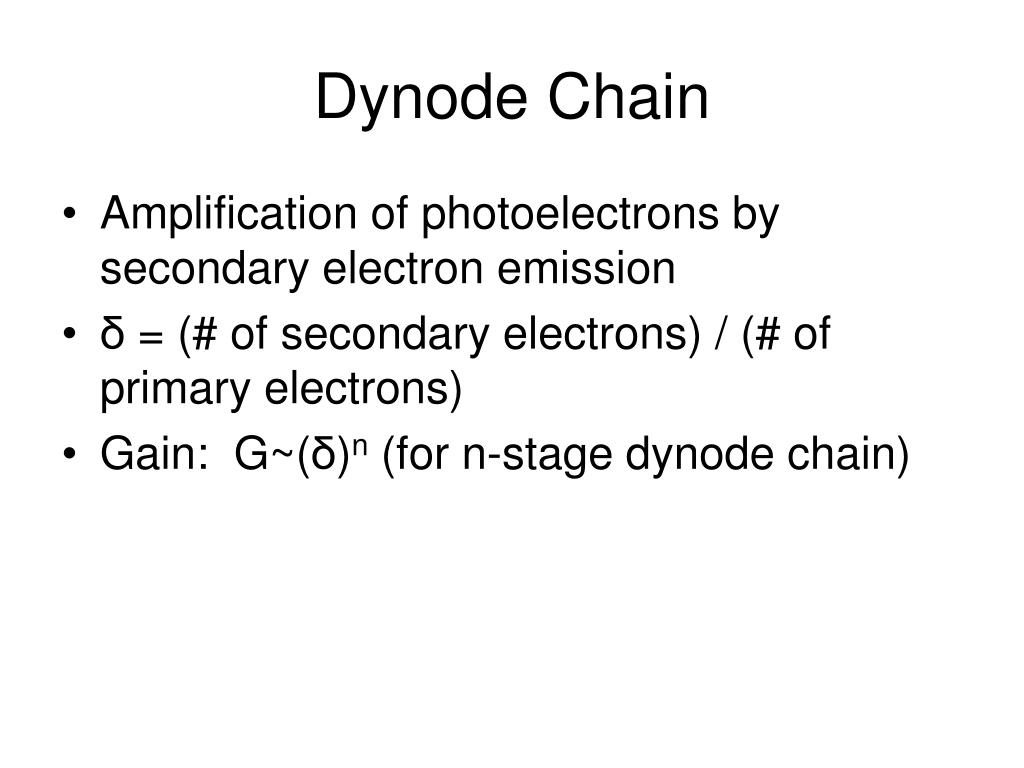 Dynode Chain

• Amplification of photoelectrons by secondary electron emission
• $\delta$ = (# of secondary electrons) / (# of primary electrons)
• Gain: $G \sim (\delta)^n$ (for n-stage dynode chain)